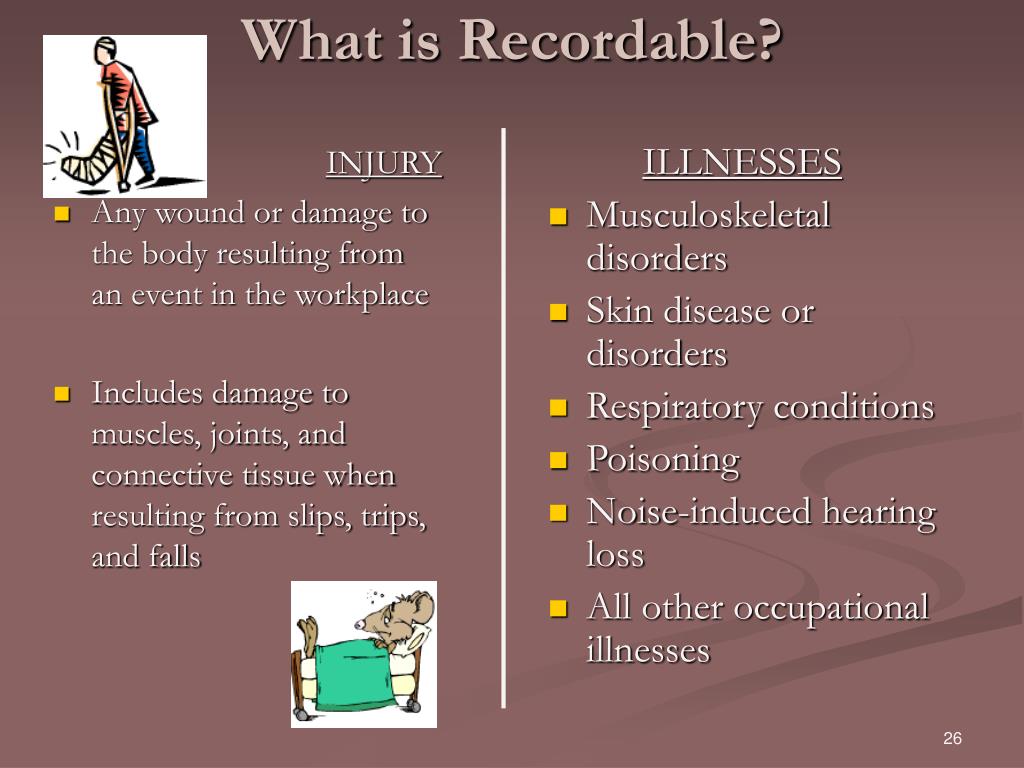 What is Recordable?

INJURY

- Any wound or damage to the body resulting from an event in the workplace
- Includes damage to muscles, joints, and connective tissue when resulting from slips, trips, and falls

ILLNESSES

- Musculoskeletal disorders
- Skin disease or disorders
- Respiratory conditions
- Poisoning
- Noise-induced hearing loss
- All other occupational illnesses

26